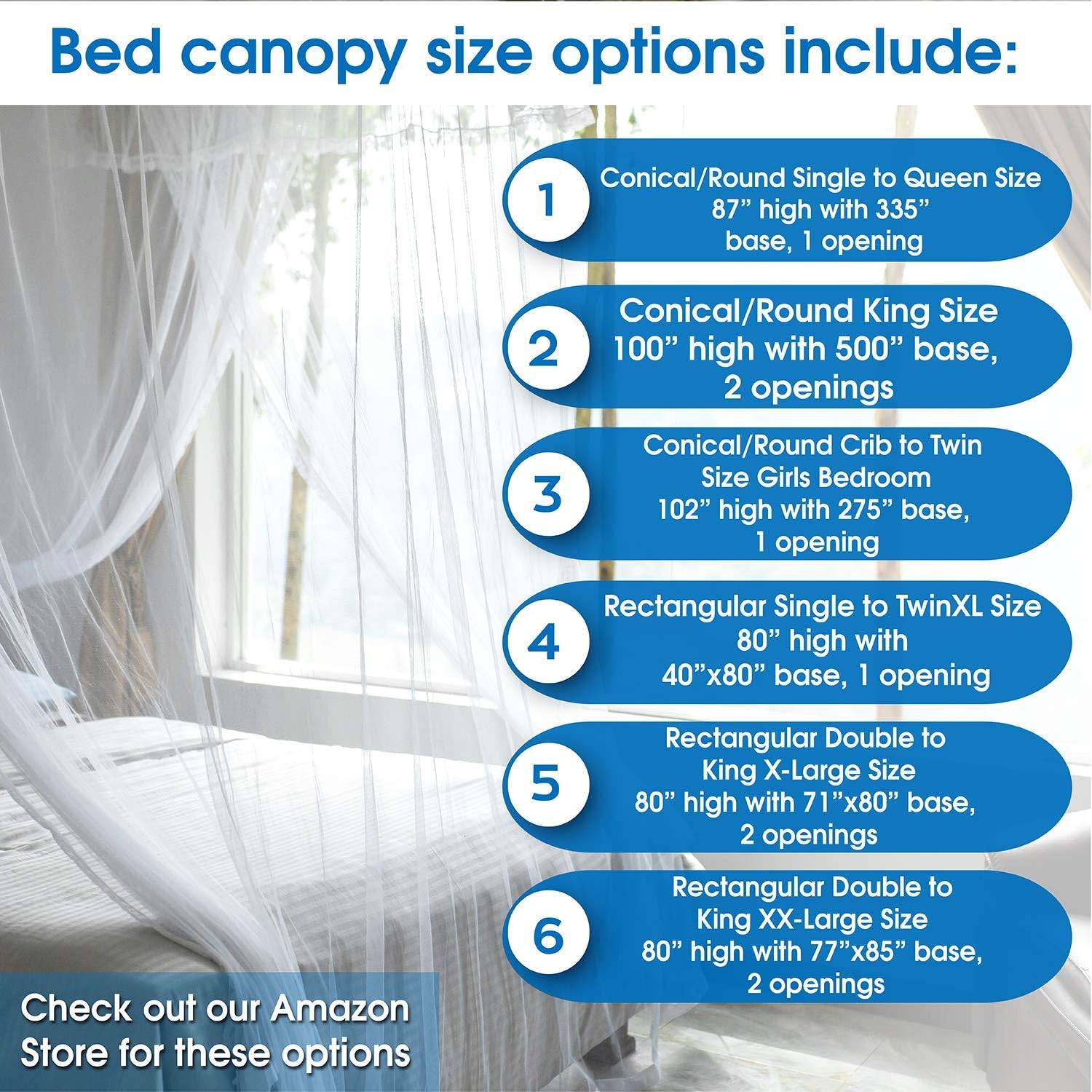 Bed canopy size options include:

1 Conical/Round Single to Queen Size 87” high with 335” base, 1 opening

2 Conical/Round King Size 100” high with 500” base, 2 openings

3 Conical/Round Crib to Twin Size Girls Bedroom 102” high with 275” base, 1 opening

4 Rectangular Single to TwinXL Size 80” high with 40”x80” base, 1 opening

5 Rectangular Double to King X-Large Size 80” high with 71”x80” base, 2 openings

6 Rectangular Double to King XX-Large Size 80” high with 77”x85” base, 2 openings

Check out our Amazon Store for these options